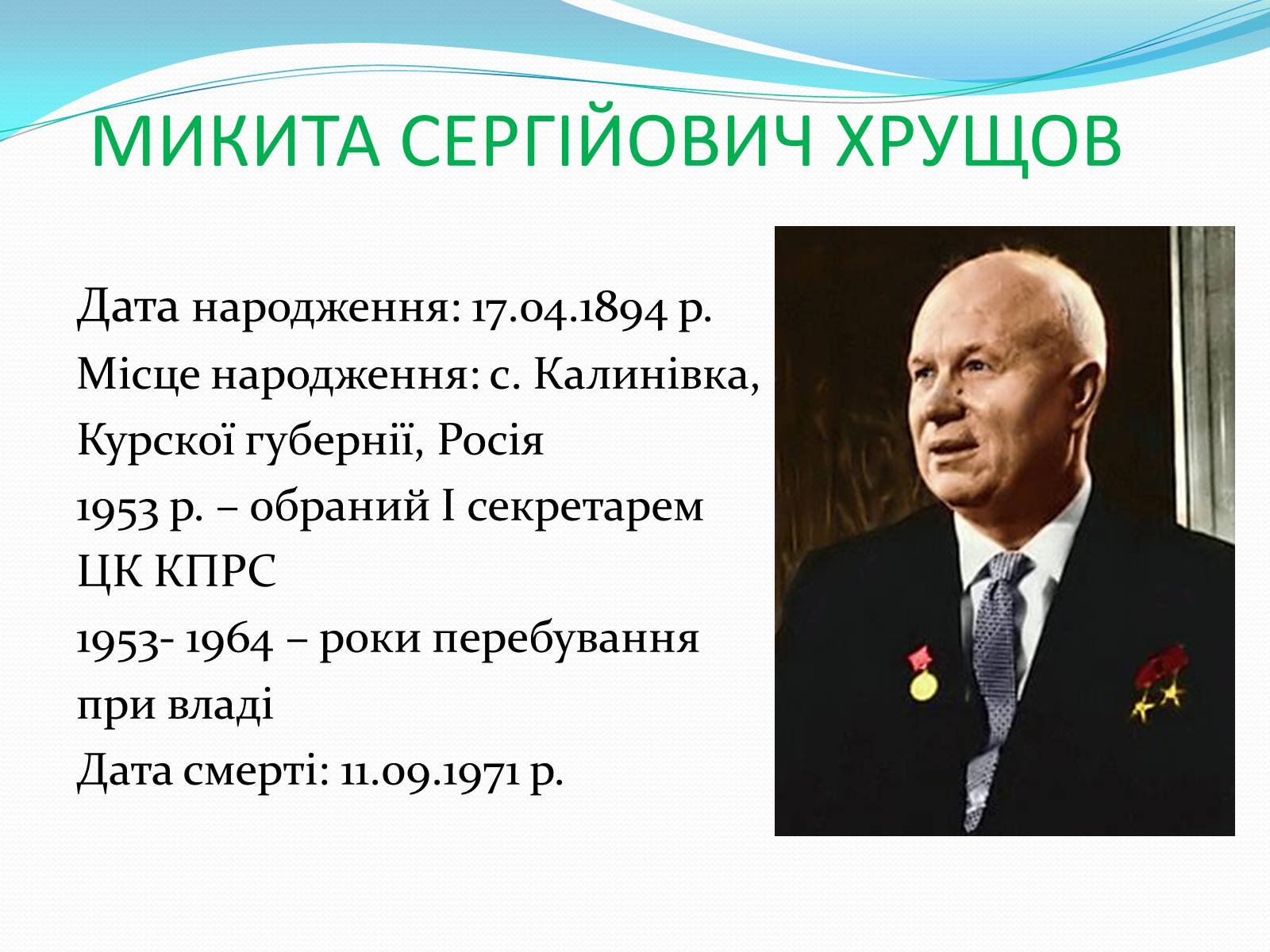 МИКИТА СЕРГІЙОВИЧ ХРУЩОВ

Дата народження: 17.04.1894 р.
Місце народження: с. Калинівка, Курскої губернії, Росія
1953 р. – обраний І секретарем ЦК КПРС
1953- 1964 – роки перебування при владі
Дата смерті: 11.09.1971 р.